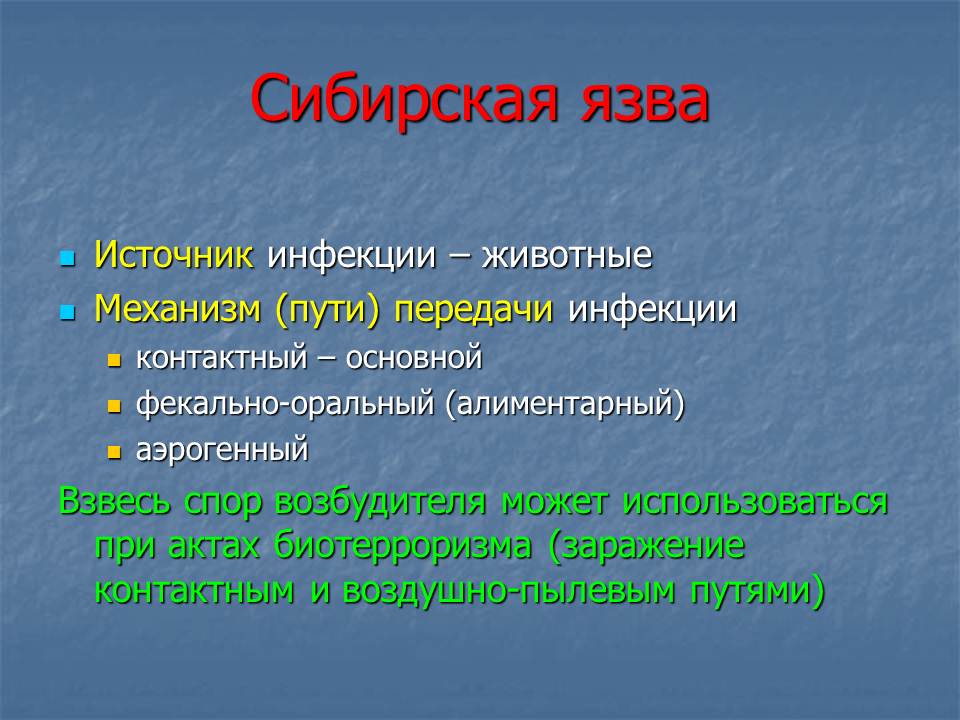 Сибирская язва

Источник инфекции – животные

Механизм (пути) передачи инфекции

контактный – основной

фекально-оральный (алиментарный)

аэрогенный

Взвесь спор возбудителя может использоваться при актах биотерроризма (заражение контактным и воздушно-пылевым путями)